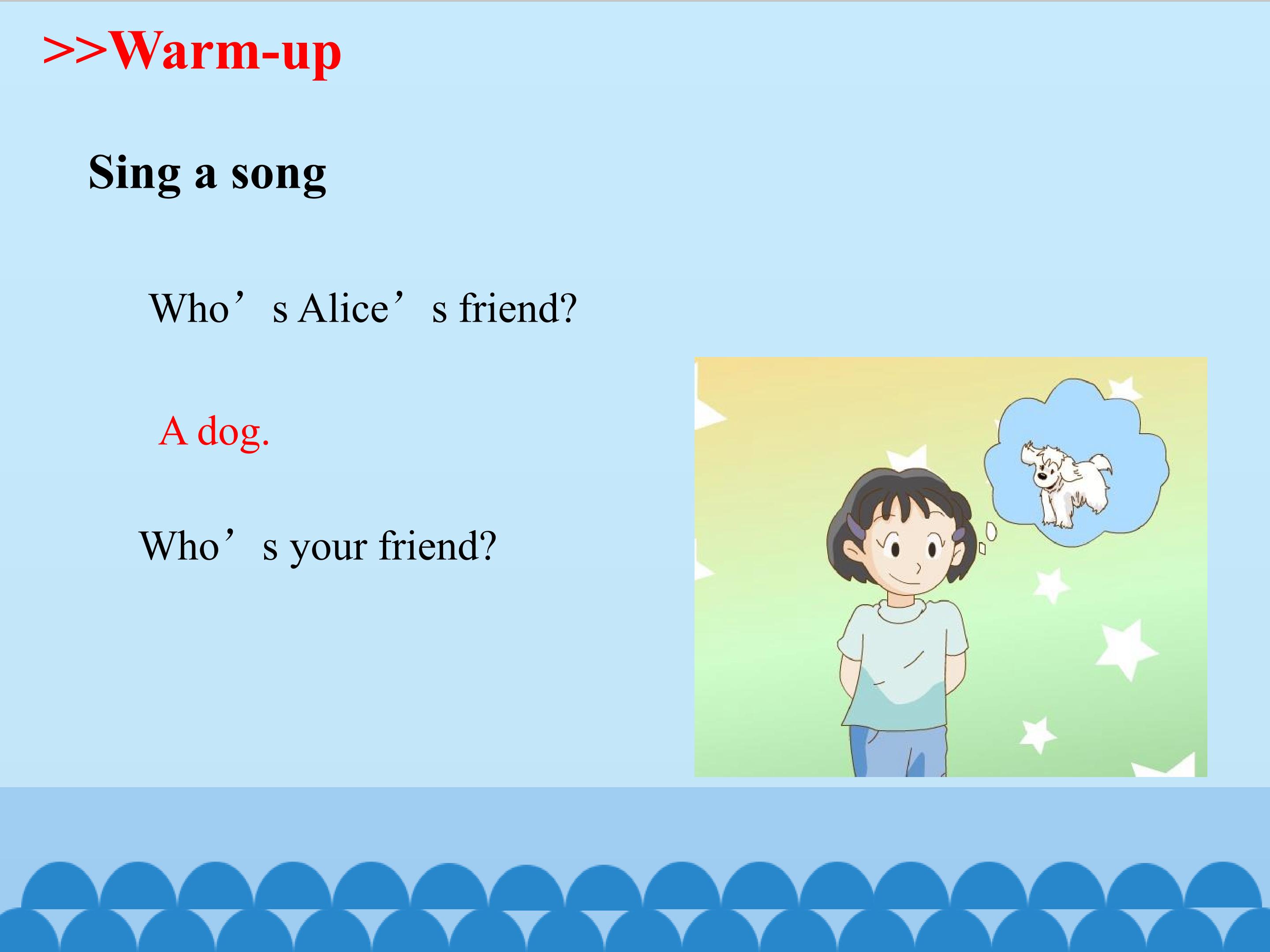 >>Warm-up

Sing a song

Who’s Alice’s friend?

A dog.

Who’s your friend?